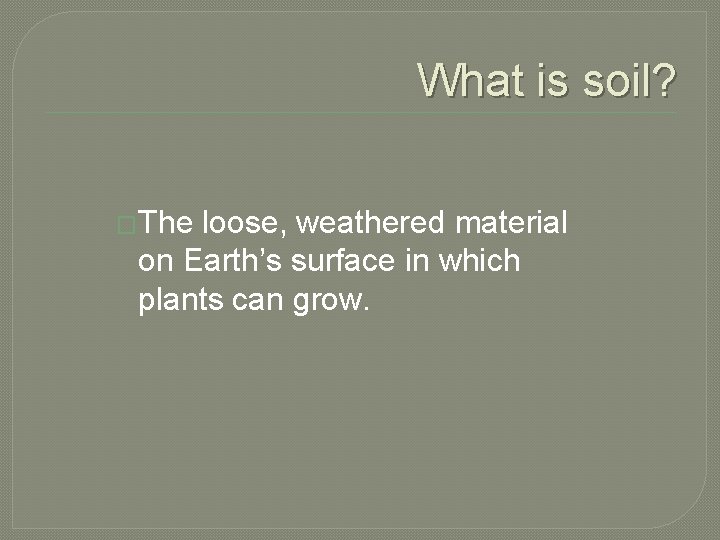 What is soil?

The loose, weathered material on Earth’s surface in which plants can grow.